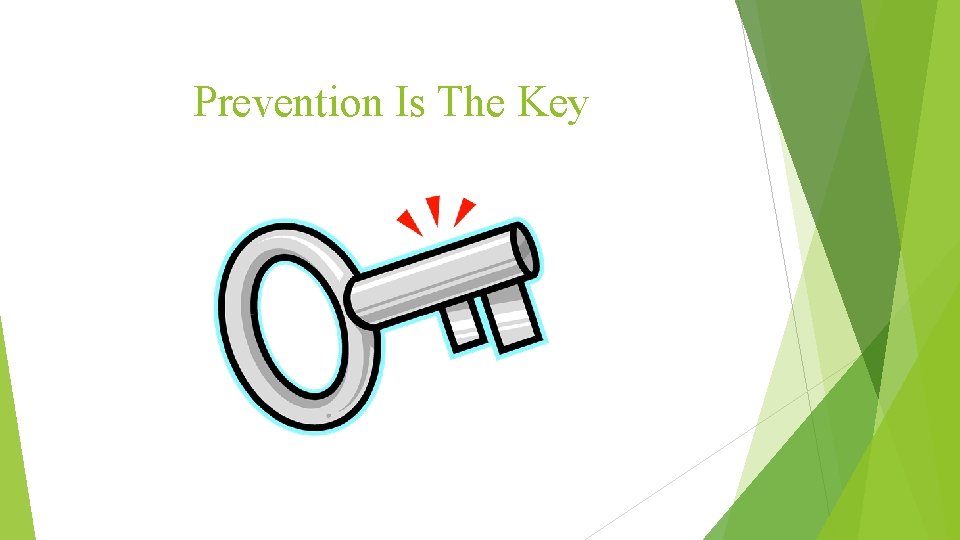 Prevention Is The Key